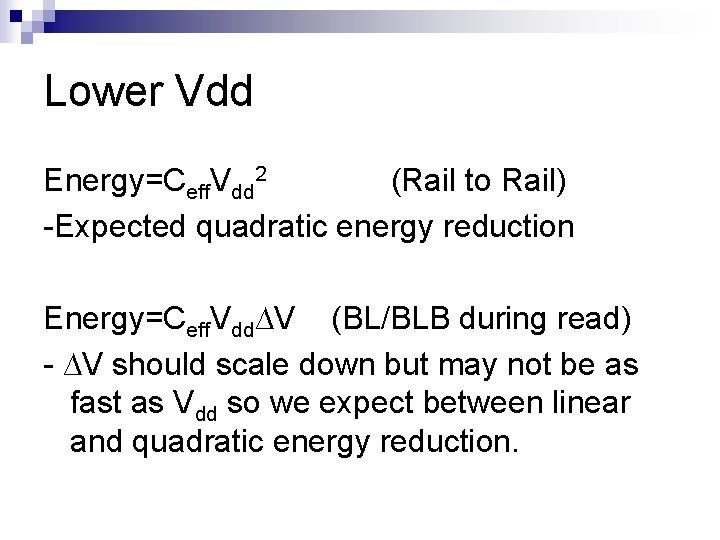 Lower Vdd

Energy=$C_{eff}V_{dd}^2$ (Rail to Rail)
-Expected quadratic energy reduction

Energy=$C_{eff}V_{dd}\Delta V$ (BL/BLB during read)
- $\Delta V$ should scale down but may not be as fast as $V_{dd}$ so we expect between linear and quadratic energy reduction.